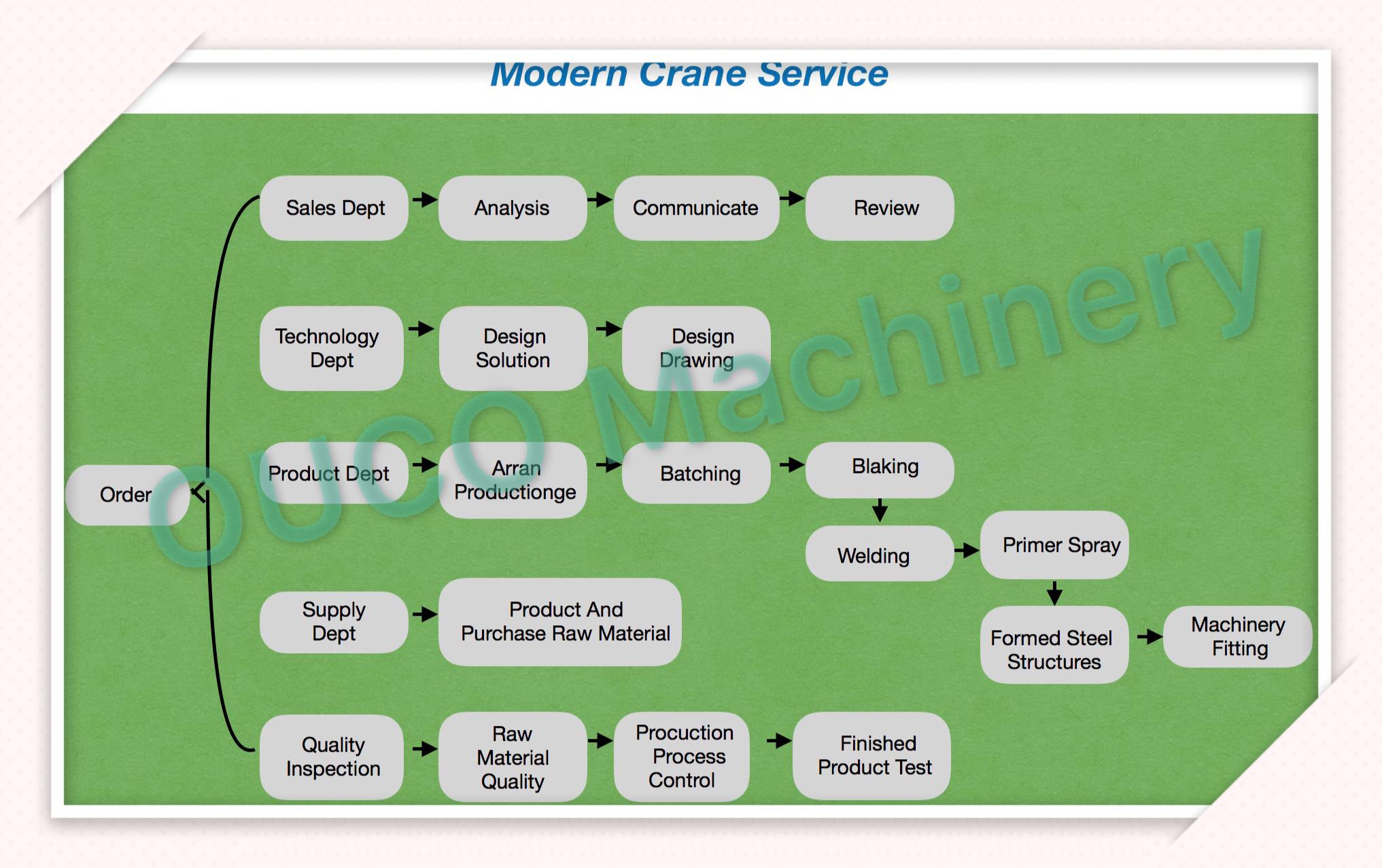 Modern Crane Service

Order

Sales Dept
Analysis
Communicate
Review

Technology Dept
Design Solution
Design Drawing

Product Dept
Arran Productionge
Batching
Blaking
Welding
Primer Spray
Formed Steel Structures
Machinery Fitting

Supply Dept
Product And Purchase Raw Material

Quality Inspection
Raw Material Quality
Procuction Process Control
Finished Product Test

OUCO Machinery